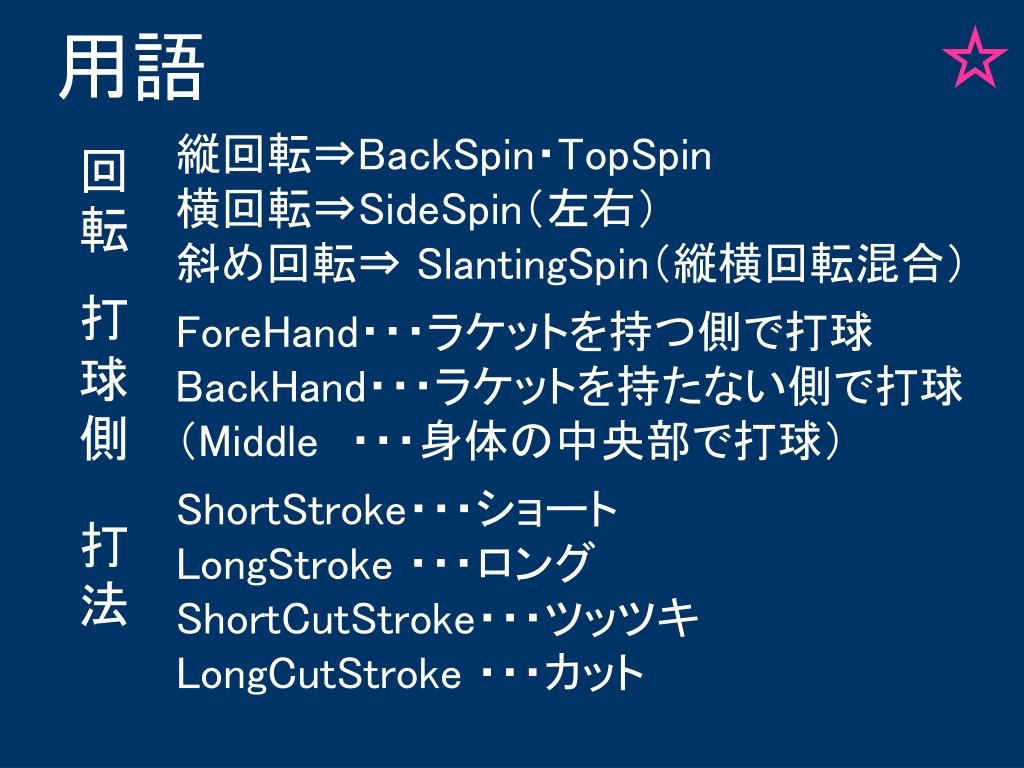 用語

☆

回転

縦回転⇒BackSpin・TopSpin
横回転⇒SideSpin（左右）
斜め回転⇒ SlantingSpin（縦横回転混合）

打球側

ForeHand・・・ラケットを持つ側で打球
BackHand・・・ラケットを持たない側で打球
（Middle ・・・身体の中央部で打球）

打法

ShortStroke・・・ショート
LongStroke ・・・ロング
ShortCutStroke・・・ツッツキ
LongCutStroke ・・・カット